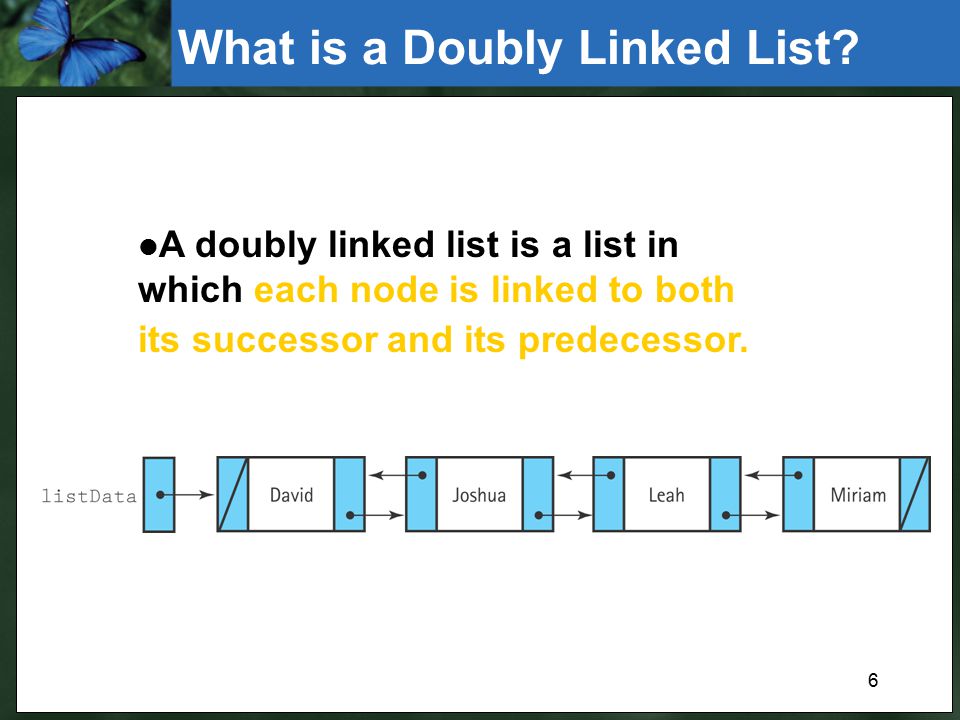 What is a Doubly Linked List?

●A doubly linked list is a list in which each node is linked to both its successor and its predecessor.

listData

David

Joshua

Leah

Miriam

6